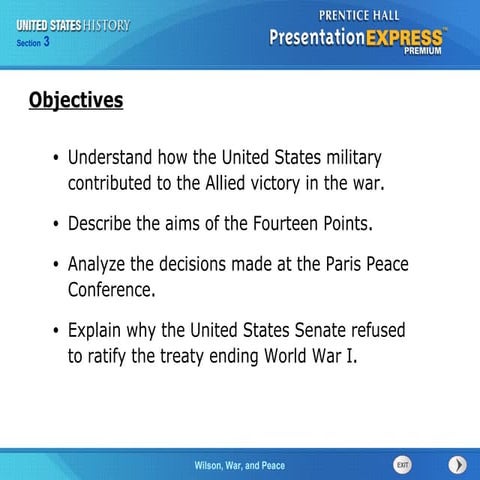 UNITED STATES HISTORY
Section 3

PRENTICE HALL
PresentationEXPRESS™
PREMIUM

Objectives

• Understand how the United States military contributed to the Allied victory in the war.

• Describe the aims of the Fourteen Points.

• Analyze the decisions made at the Paris Peace Conference.

• Explain why the United States Senate refused to ratify the treaty ending World War I.

Wilson, War, and Peace

EXIT